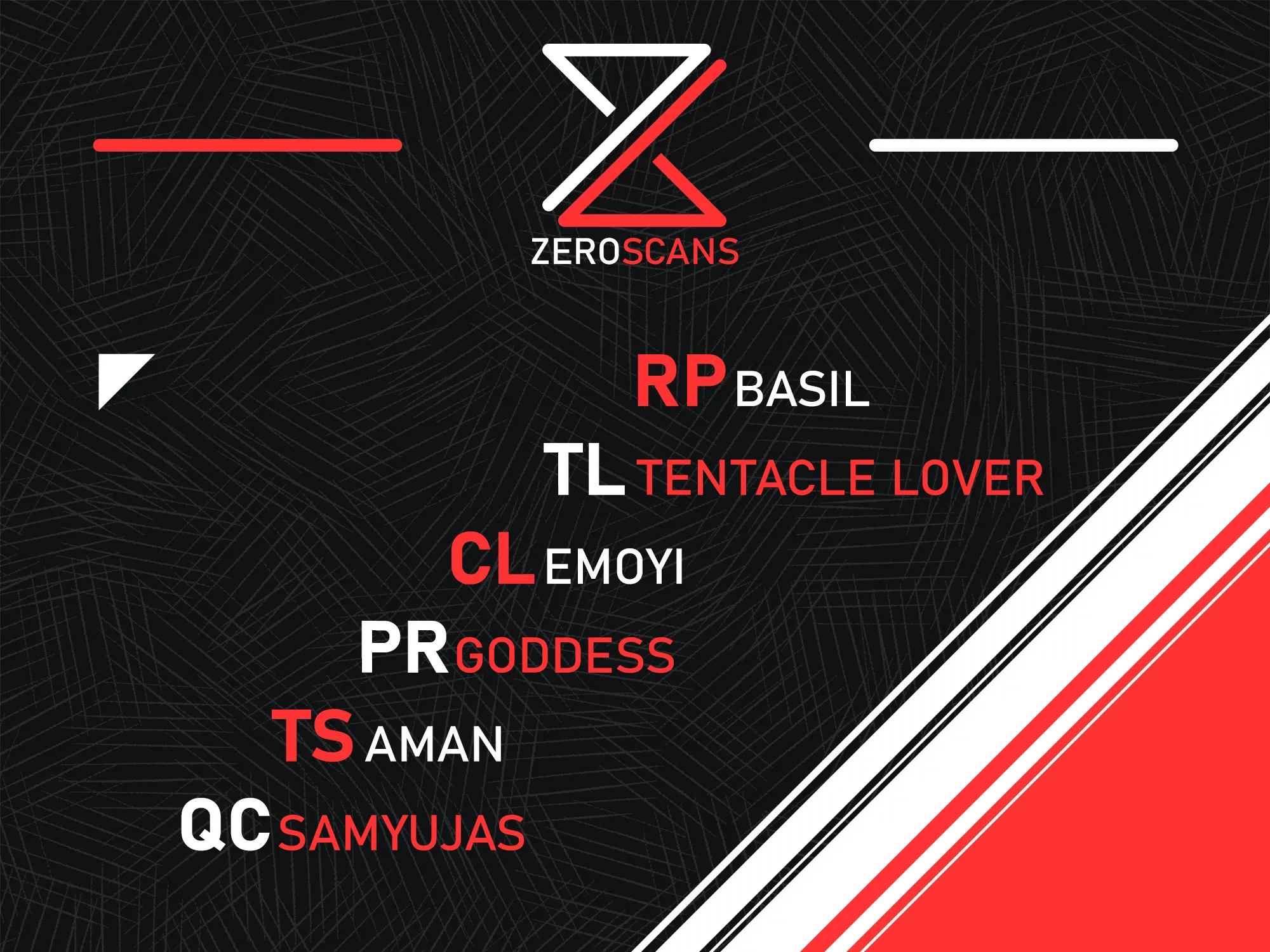 ZEROSCANS

RP BASIL

TL TENTACLE LOVER

CL EMOYI

PR GODDESS

TS AMAN

QC SAMYUJAS